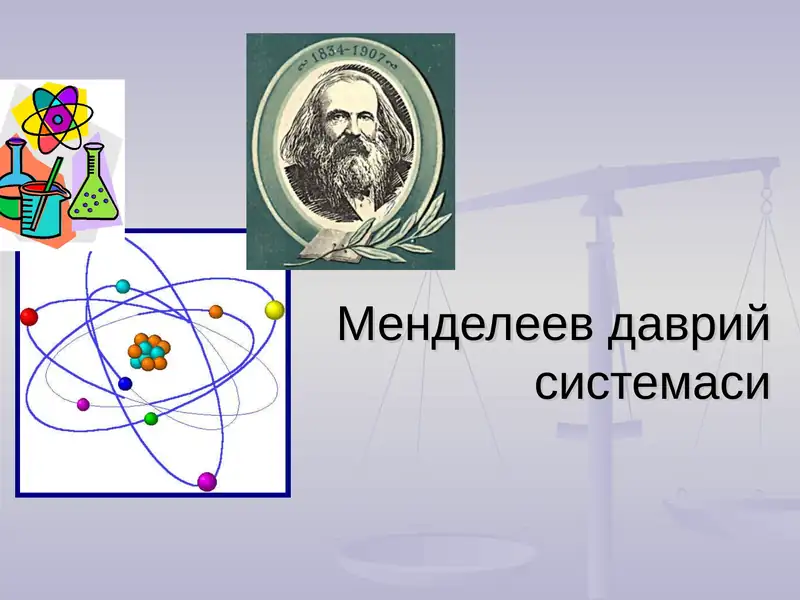 1834-1907

Менделеев даврий системаси